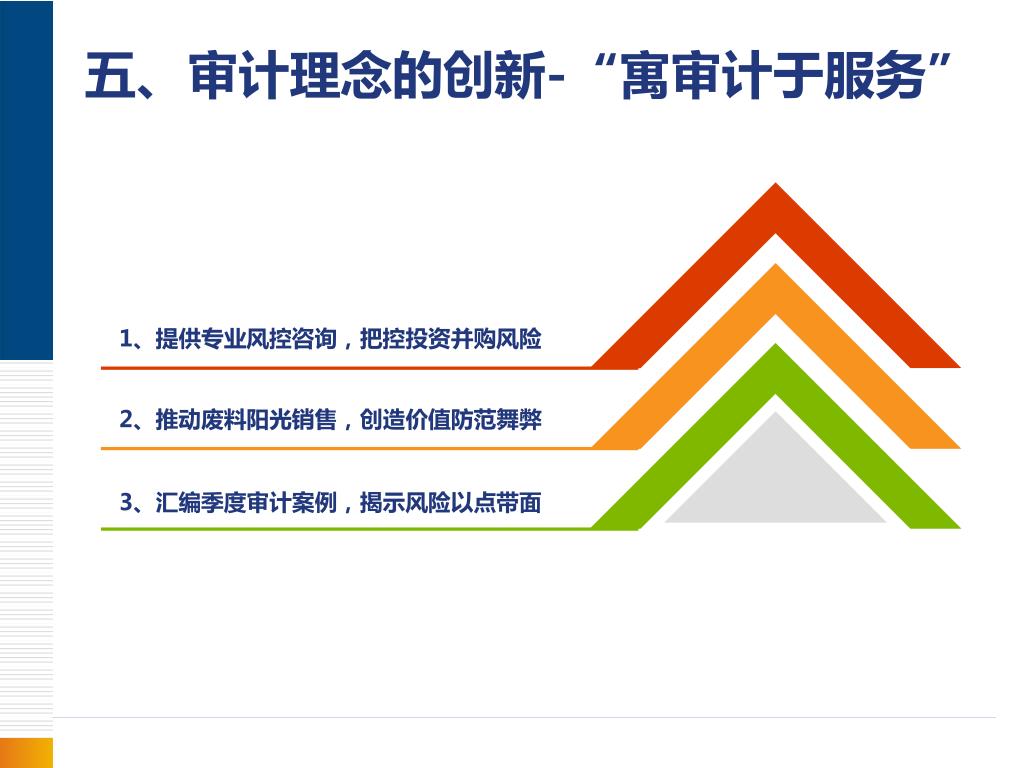 五、审计理念的创新-“寓审计于服务”

1、提供专业风控咨询，把控投资并购风险

2、推动废料阳光销售，创造价值防范舞弊

3、汇编季度审计案例，揭示风险以点带面